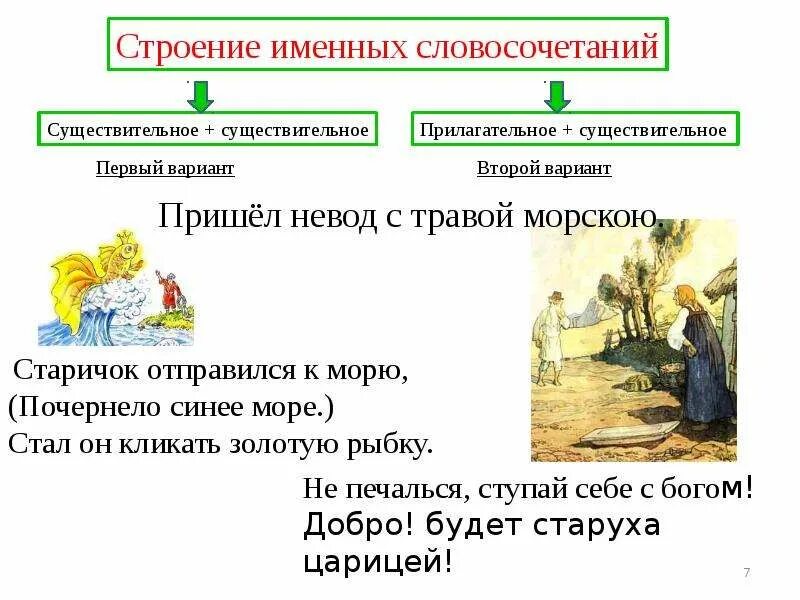 Строение именных словосочетаний

Существительное + существительное

Первый вариант

Прилагательное + существительное

Второй вариант

Пришёл невод с травой морскою.

Старичок отправился к морю,
(Почернело синее море.)
Стал он кликать золотую рыбку.

Не печалься, ступай себе с богом!
Добро! будет старуха царицей!

7